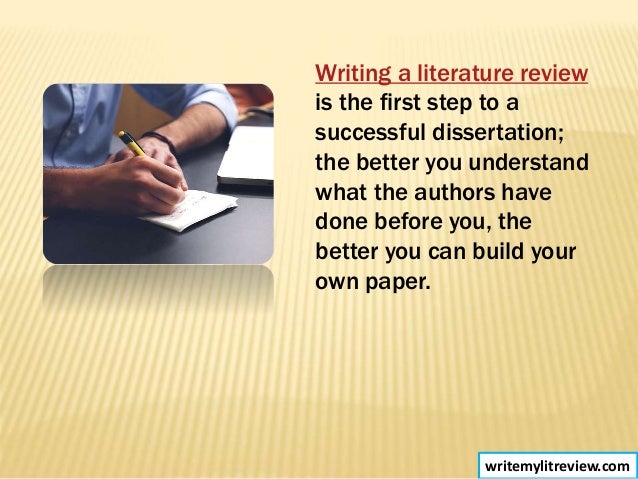 Writing a literature review is the first step to a successful dissertation; the better you understand what the authors have done before you, the better you can build your own paper.

writemylitreview.com